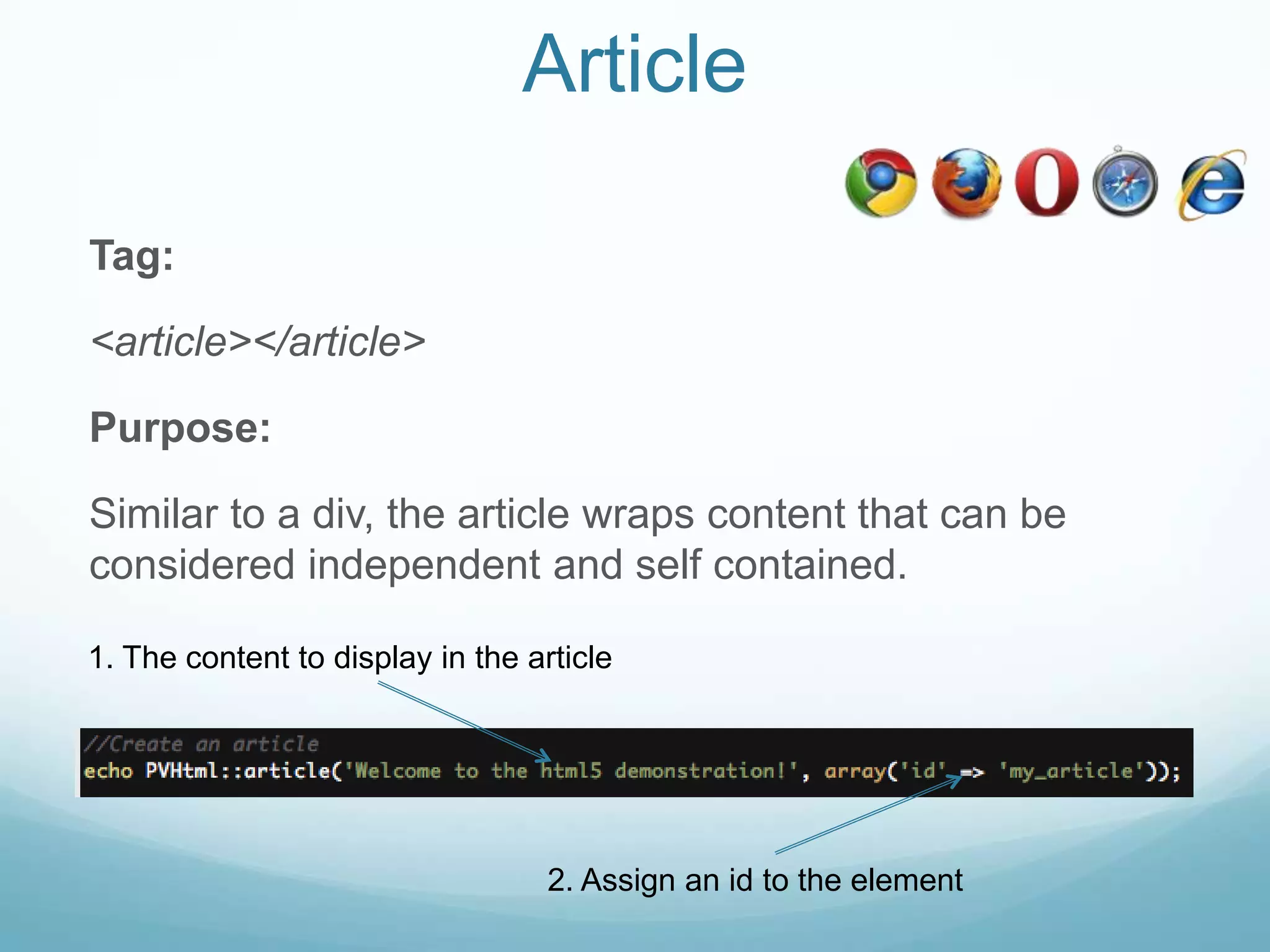 Article

Tag:

<article></article>

Purpose:

Similar to a div, the article wraps content that can be considered independent and self contained.

1. The content to display in the article

//Create an article
echo PVHtml::article('Welcome to the html5 demonstration!', array('id' => 'my_article'));

2. Assign an id to the element